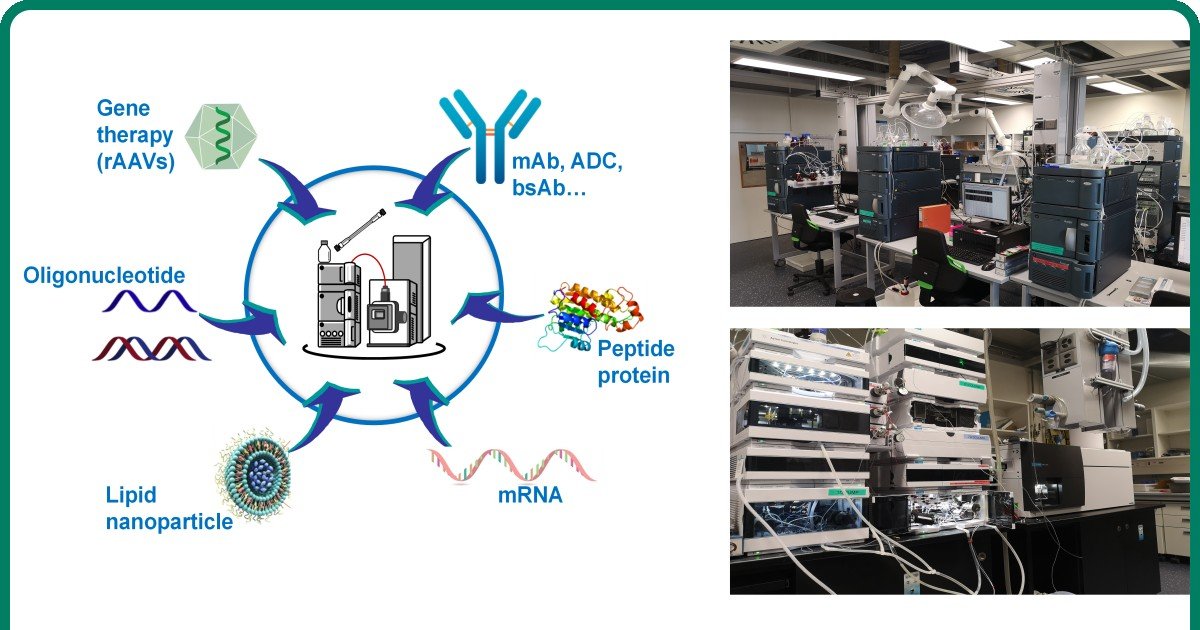 Gene therapy (rAAVs)

mAb, ADC, bsAb…

Oligonucleotide

Peptide protein

Lipid nanoparticle

mRNA